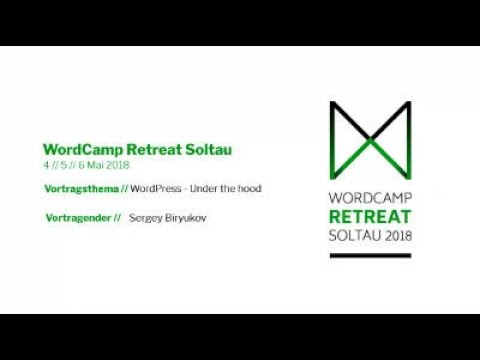 WordCamp Retreat Soltau
4 // 5 // 6 Mai 2018

Vortragsthema // WordPress - Under the hood

Vortragender // Sergey Biryukov

WORDCAMP
RETREAT
SOLTAU 2018